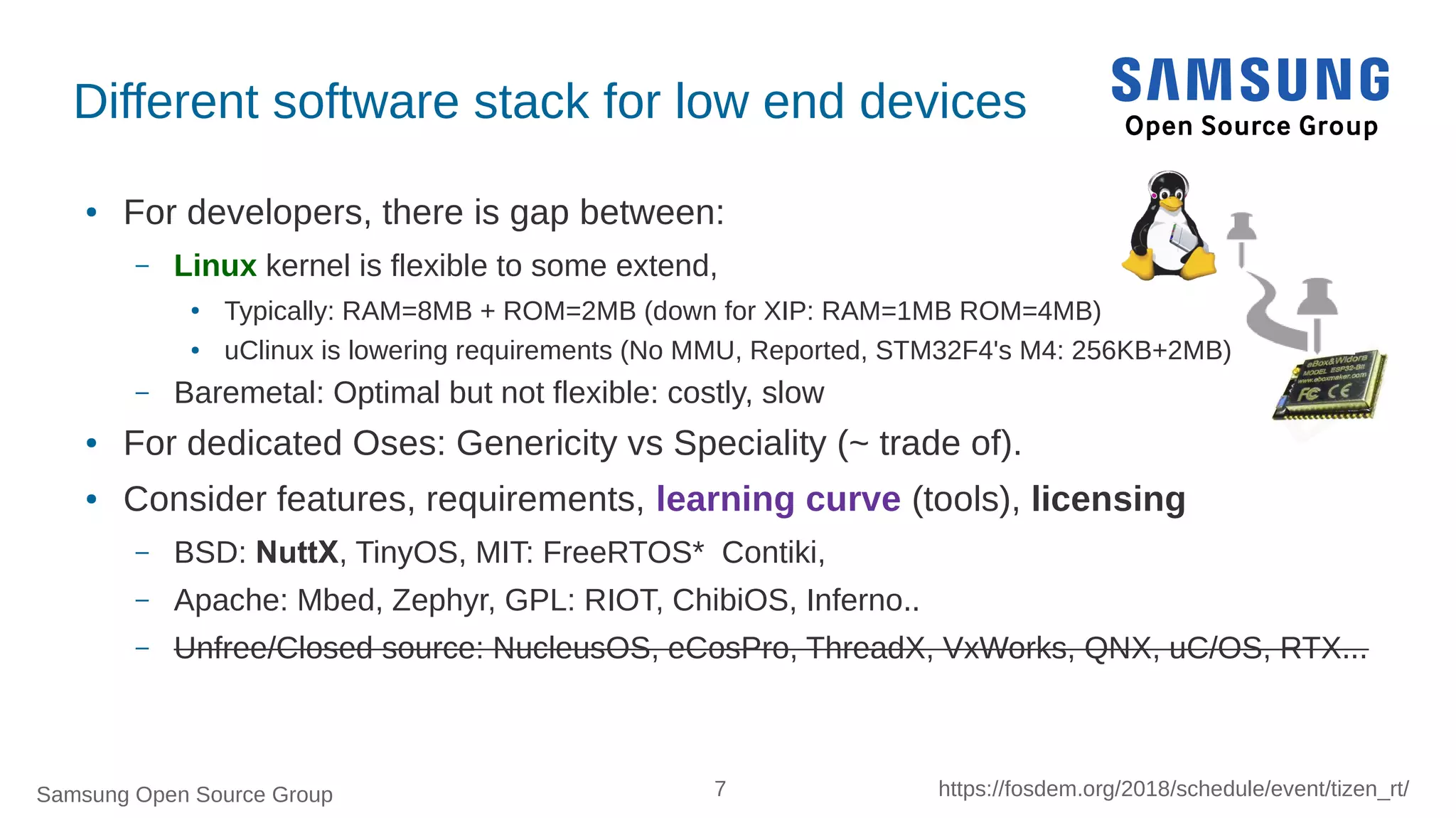 Different software stack for low end devices

SAMSUNG
Open Source Group

• For developers, there is gap between:
– Linux kernel is flexible to some extend,
• Typically: RAM=8MB + ROM=2MB (down for XIP: RAM=1MB ROM=4MB)
• uClinux is lowering requirements (No MMU, Reported, STM32F4's M4: 256KB+2MB)
– Baremetal: Optimal but not flexible: costly, slow
• For dedicated Oses: Genericity vs Speciality (~ trade of).
• Consider features, requirements, learning curve (tools), licensing
– BSD: NuttX, TinyOS, MIT: FreeRTOS* Contiki,
– Apache: Mbed, Zephyr, GPL: RIOT, ChibiOS, Inferno..
– Unfree/Closed source: NucleusOS, eCosPro, ThreadX, VxWorks, QNX, uC/OS, RTX...

eBox&Widora
MODEL ESP32-Bit
www.eboxmaker.com
FC CE

Samsung Open Source Group
7
https://fosdem.org/2018/schedule/event/tizen_rt/